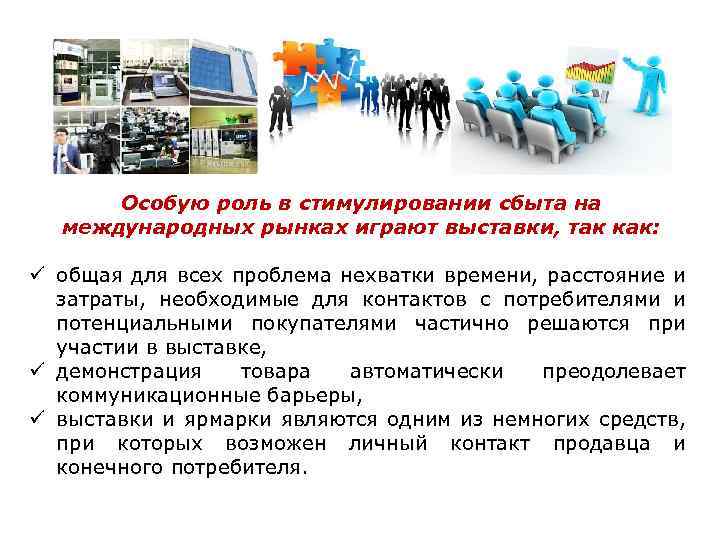 Особую роль в стимулировании сбыта на международных рынках играют выставки, так как:

✓ общая для всех проблема нехватки времени, расстояние и затраты, необходимые для контактов с потребителями и потенциальными покупателями частично решаются при участии в выставке,
✓ демонстрация товара автоматически преодолевает коммуникационные барьеры,
✓ выставки и ярмарки являются одним из немногих средств, при которых возможен личный контакт продавца и конечного потребителя.